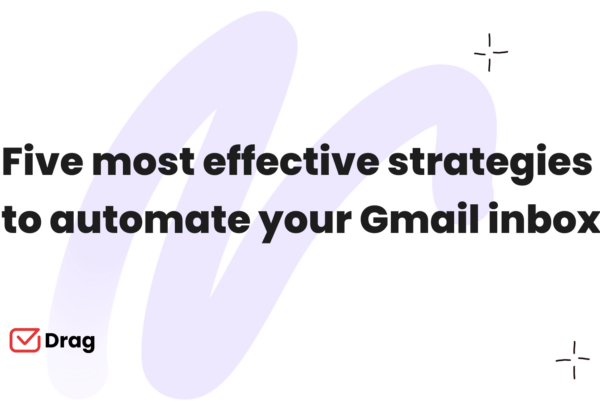 Five most effective strategies to automate your Gmail inbox

Drag